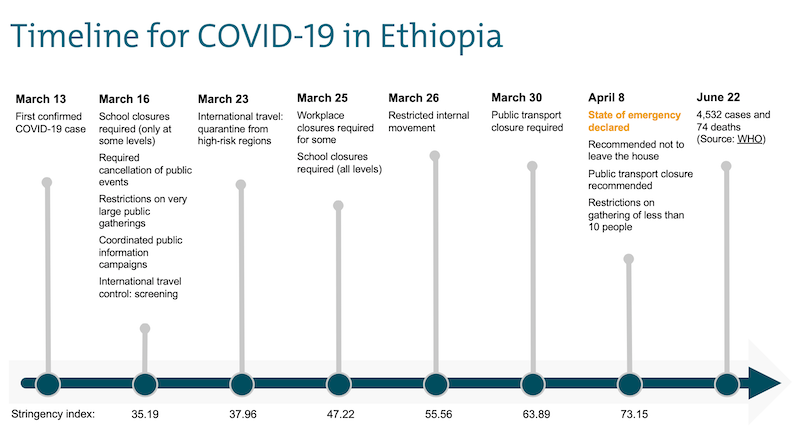 Timeline for COVID-19 in Ethiopia

March 13
First confirmed COVID-19 case

March 16
School closures required (only at some levels)
Required cancellation of public events
Restrictions on very large public gatherings
Coordinated public information campaigns
International travel control: screening

March 23
International travel: quarantine from high-risk regions

March 25
Workplace closures required for some
School closures required (all levels)

March 26
Restricted internal movement

March 30
Public transport closure required

April 8
State of emergency declared
Recommended not to leave the house
Public transport closure recommended
Restrictions on gathering of less than 10 people

June 22
4,532 cases and 74 deaths (Source: WHO)

Stringency index: 35.19 37.96 47.22 55.56 63.89 73.15